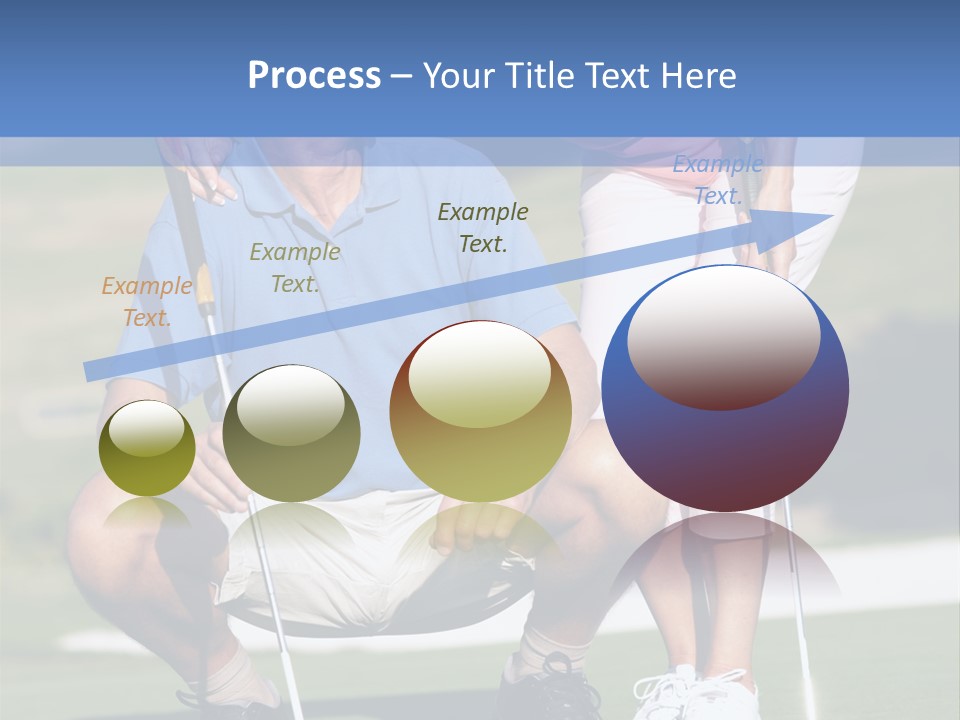 Process – Your Title Text Here

Example Text.

Example Text.

Example Text.

Example Text.